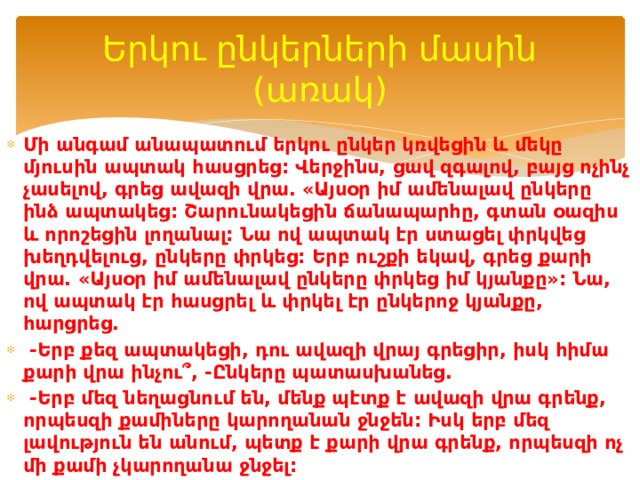 Երկու ընկերների մասին (առակ)

Մի անգամ անապատում երկու ընկեր կռվեցին և մեկը մյուսին ապտակ հասցրեց: Վերջինս, ցավ զգալով, բայց ոչինչ չասելով, գրեց ավազի վրա. «Այսօր իմ ամենալավ ընկերը ինձ ապտակեց: Շարունակեցին ճանապարհը, գտան օազիս և որոշեցին լողանալ: Նա ով ապտակ էր ստացել փրկվեց խեղդվելուց, ընկերը փրկեց: Երբ ուշքի եկավ, գրեց քարի վրա. «Այսօր իմ ամենալավ ընկերը փրկեց իմ կյանքը»: Նա, ով ապտակ էր հասցրել և փրկել էր ընկերոջ կյանքը, հարցրեց.

-Երբ քեզ ապտակեցի, դու ավազի վրայ գրեցիր, իսկ հիմա քարի վրա ինչու՞, -Ընկերը պատասխանեց.

-Երբ մեզ նեղացնում են, մենք պետք է ավազի վրա գրենք, որպեսզի քամիները կարողանան ջնջեն: Իսկ երբ մեզ լավություն են անում, պետք է քարի վրա գրենք, որպեսզի ոչ մի քամի չկարողանա ջնջել: